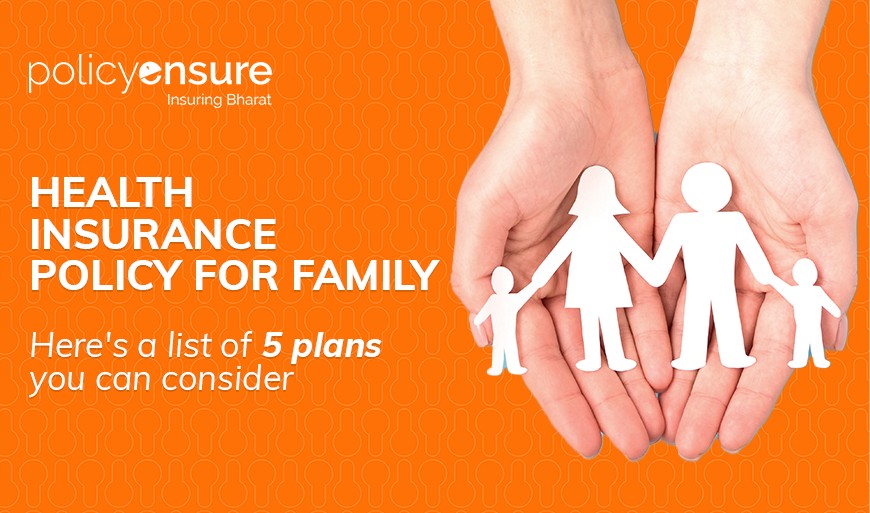 policyensure
Insuring Bharat

HEALTH INSURANCE POLICY FOR FAMILY

Here's a list of 5 plans you can consider